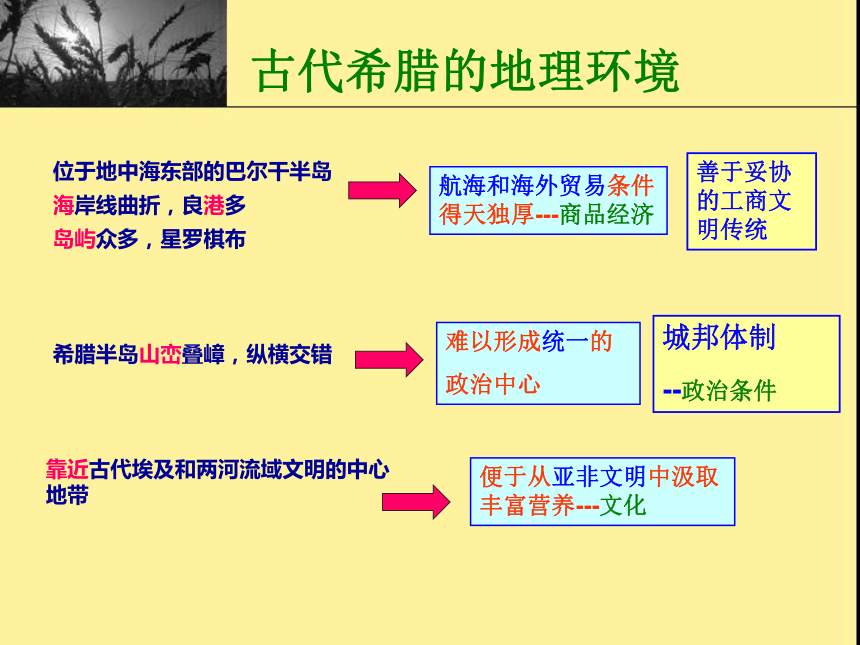 古代希腊的地理环境

位于地中海东部的巴尔干半岛
海岸线曲折，良港多
岛屿众多，星罗棋布

航海和海外贸易条件得天独厚---商品经济

善于妥协的工商文明传统

希腊半岛山峦叠嶂，纵横交错

难以形成统一的政治中心

城邦体制
--政治条件

靠近古代埃及和两河流域文明的中心地带

便于从亚非文明中汲取丰富营养---文化